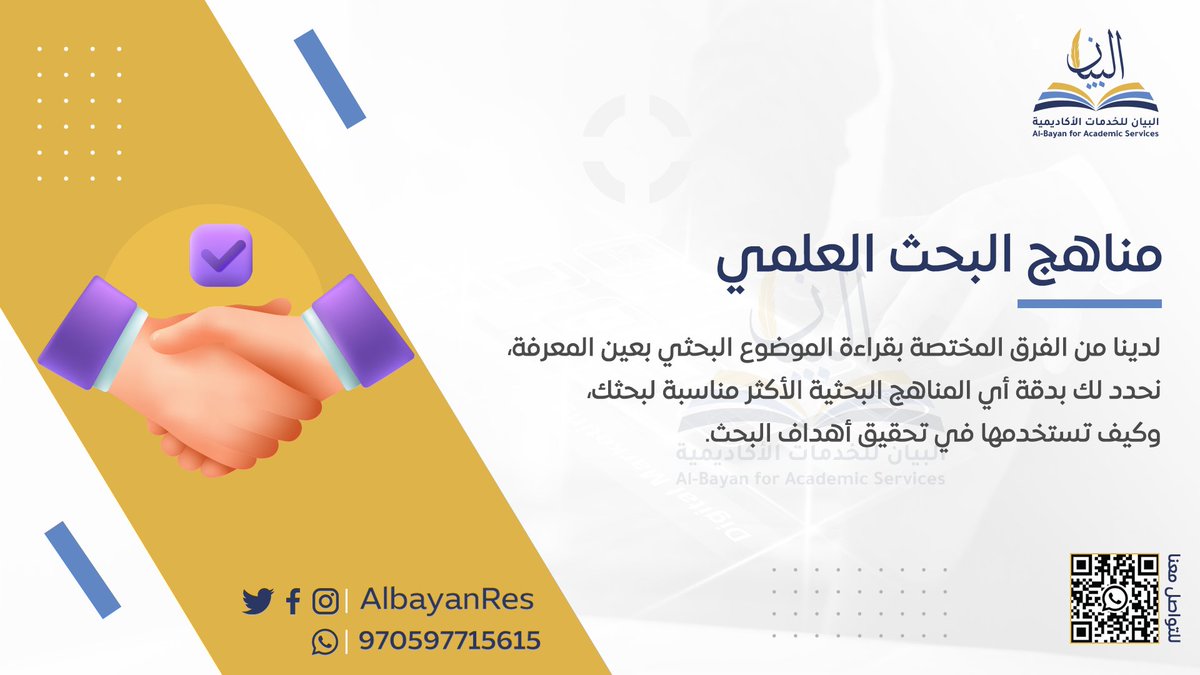 البيان
البيان للخدمات الأكاديمية
Al-Bayan for Academic Services

مناهج البحث العلمي

لدينا من الفرق المختصة بقراءة الموضوع البحثي بعين المعرفة، نحدد لك بدقة أي المناهج البحثية الأكثر مناسبة لبحثك، وكيف تستخدمها في تحقيق أهداف البحث.

البيان للخدمات الأكاديمية
Al-Bayan for Academic Services

AlbayanRes
970597715615

للتواصل معنا